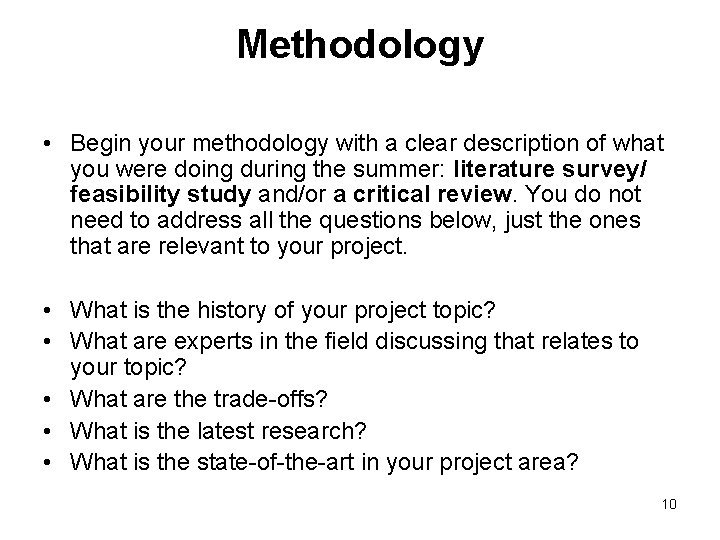 Methodology

• Begin your methodology with a clear description of what you were doing during the summer: literature survey/ feasibility study and/or a critical review. You do not need to address all the questions below, just the ones that are relevant to your project.

• What is the history of your project topic?
• What are experts in the field discussing that relates to your topic?
• What are the trade-offs?
• What is the latest research?
• What is the state-of-the-art in your project area?

10